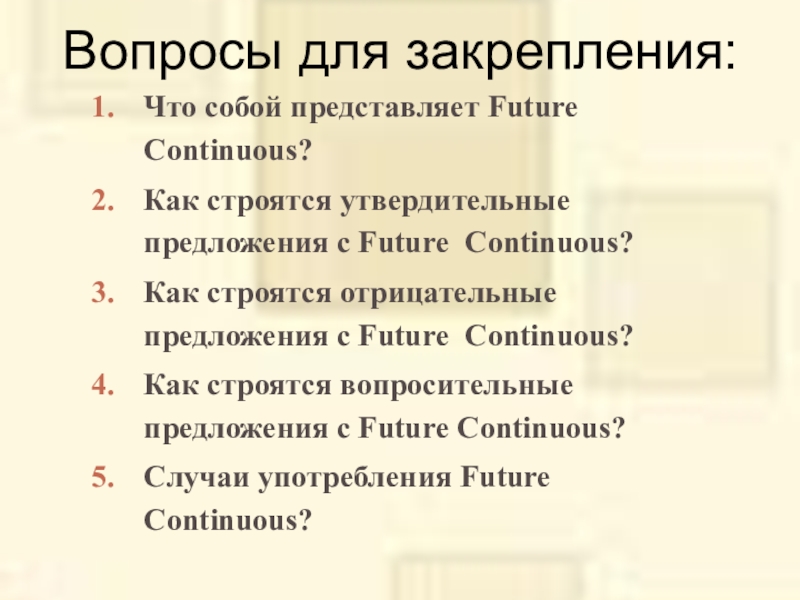 Вопросы для закрепления:

1. Что собой представляет Future Continuous?
2. Как строятся утвердительные предложения с Future Continuous?
3. Как строятся отрицательные предложения с Future Continuous?
4. Как строятся вопросительные предложения с Future Continuous?
5. Случаи употребления Future Continuous?